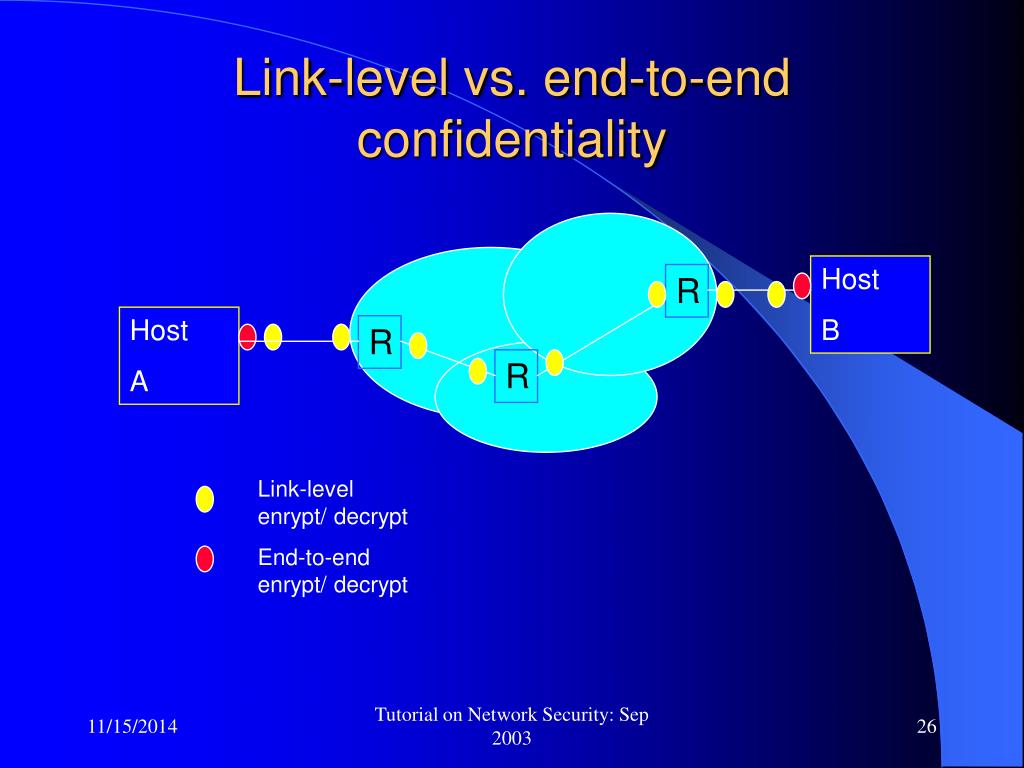 Link-level vs. end-to-end confidentiality

Host
A

R

R

R

Host
B

Link-level
enrypt/ decrypt

End-to-end
enrypt/ decrypt

11/15/2014

Tutorial on Network Security: Sep 2003

26